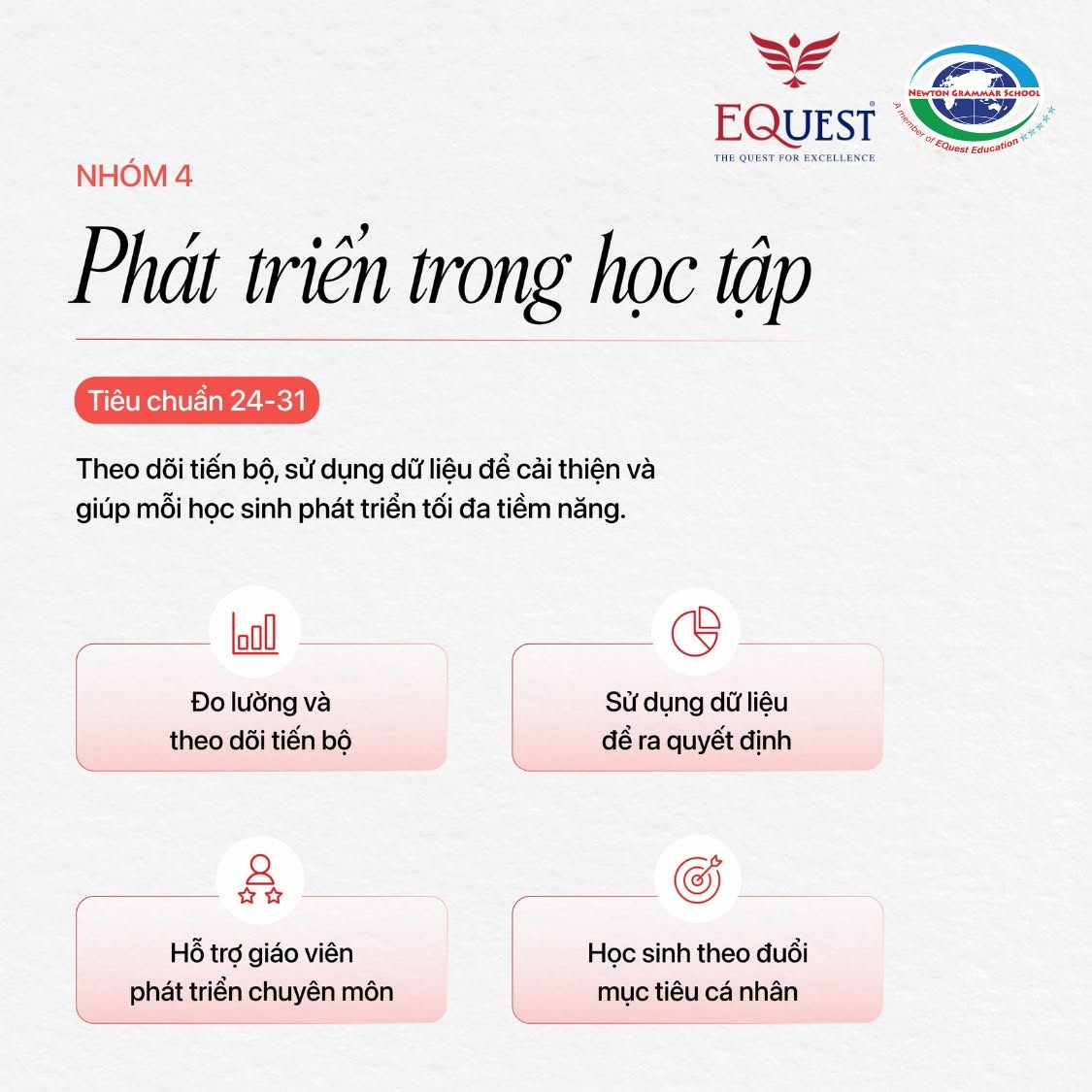 EQUEST
THE QUEST FOR EXCELLENCE

NEWTON GRAMMAR SCHOOL
A member of EQuest Education

NHÓM 4

Phát triển trong học tập

Tiêu chuẩn 24-31

Theo dõi tiến bộ, sử dụng dữ liệu để cải thiện và giúp mỗi học sinh phát triển tối đa tiềm năng.

Đo lường và theo dõi tiến bộ

Sử dụng dữ liệu để ra quyết định

Hỗ trợ giáo viên phát triển chuyên môn

Học sinh theo đuổi mục tiêu cá nhân